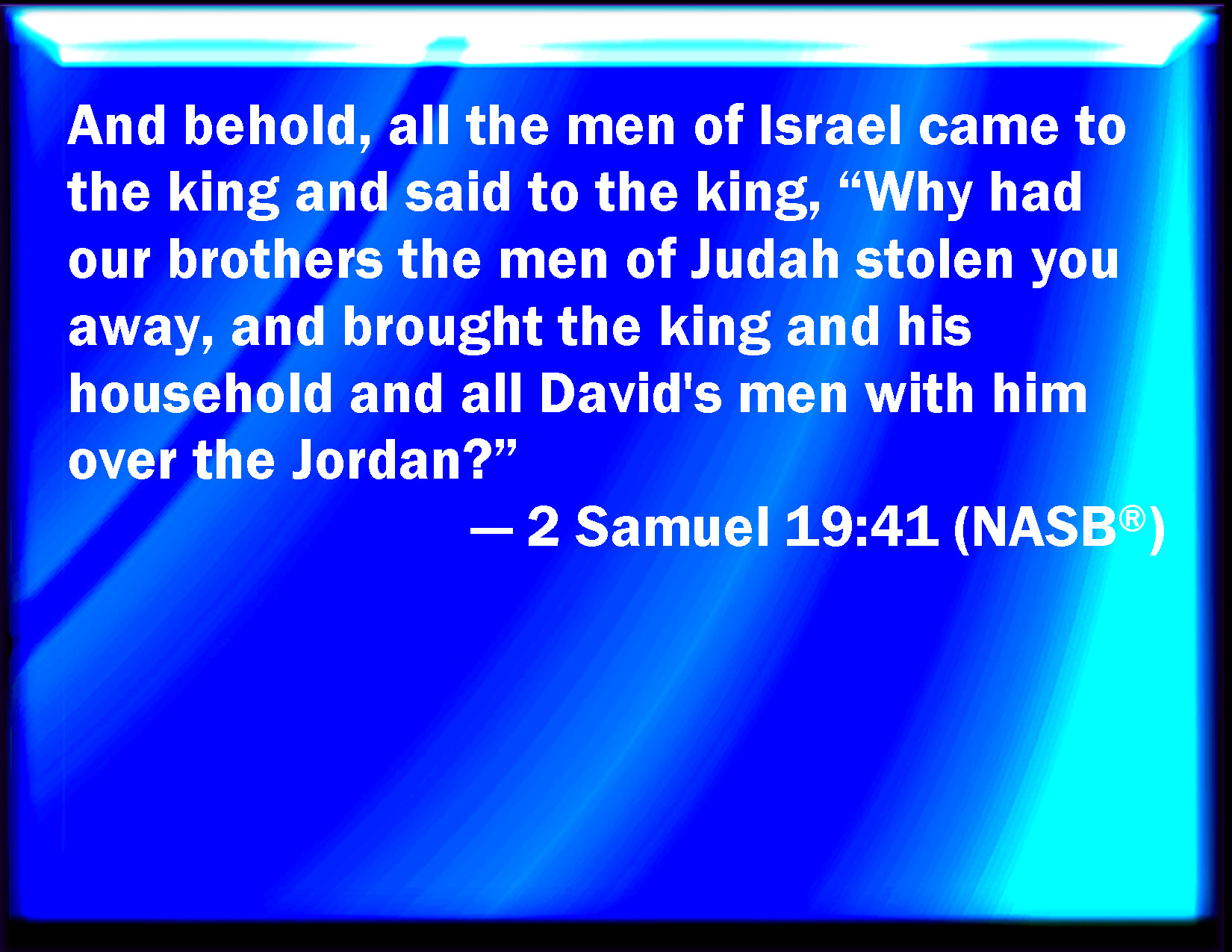 And behold, all the men of Israel came to the king and said to the king, “Why had our brothers the men of Judah stolen you away, and brought the king and his household and all David's men with him over the Jordan?”

— 2 Samuel 19:41 (NASB®)